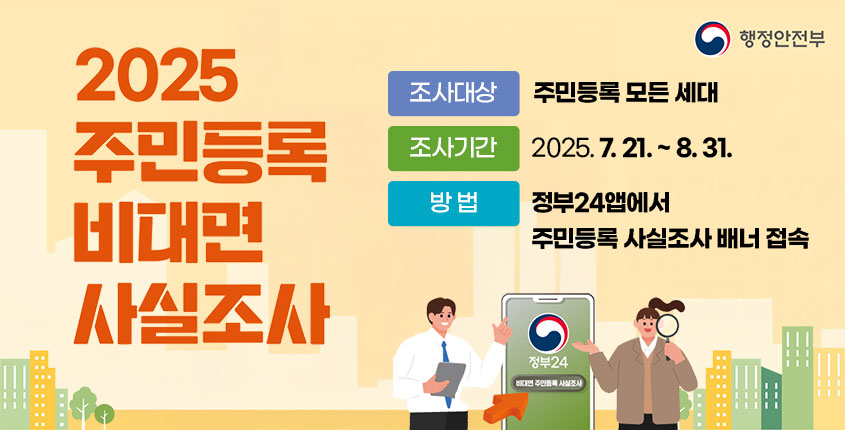 행정안전부

2025
주민등록
비대면
사실조사

조사대상 주민등록 모든 세대

조사기간 2025. 7. 21. ~ 8. 31.

방 법 정부24앱에서
주민등록 사실조사 배너 접속

정부24
비대면 주민등록 사실조사